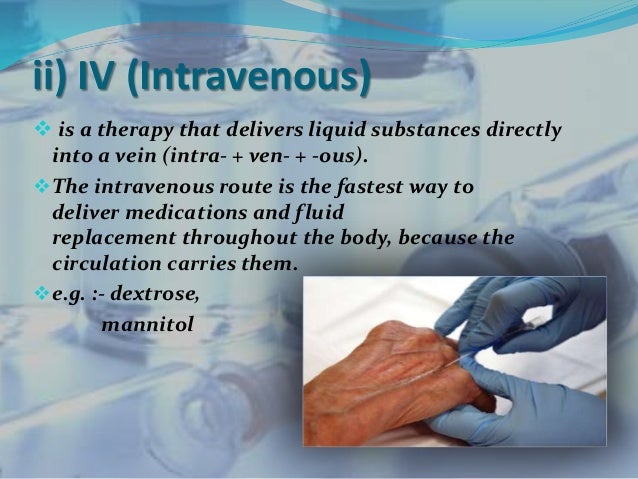 ii) IV (Intravenous)

❖ is a therapy that delivers liquid substances directly into a vein (intra- + ven- + -ous).

❖ The intravenous route is the fastest way to deliver medications and fluid replacement throughout the body, because the circulation carries them.

❖ e.g. :- dextrose,
mannitol